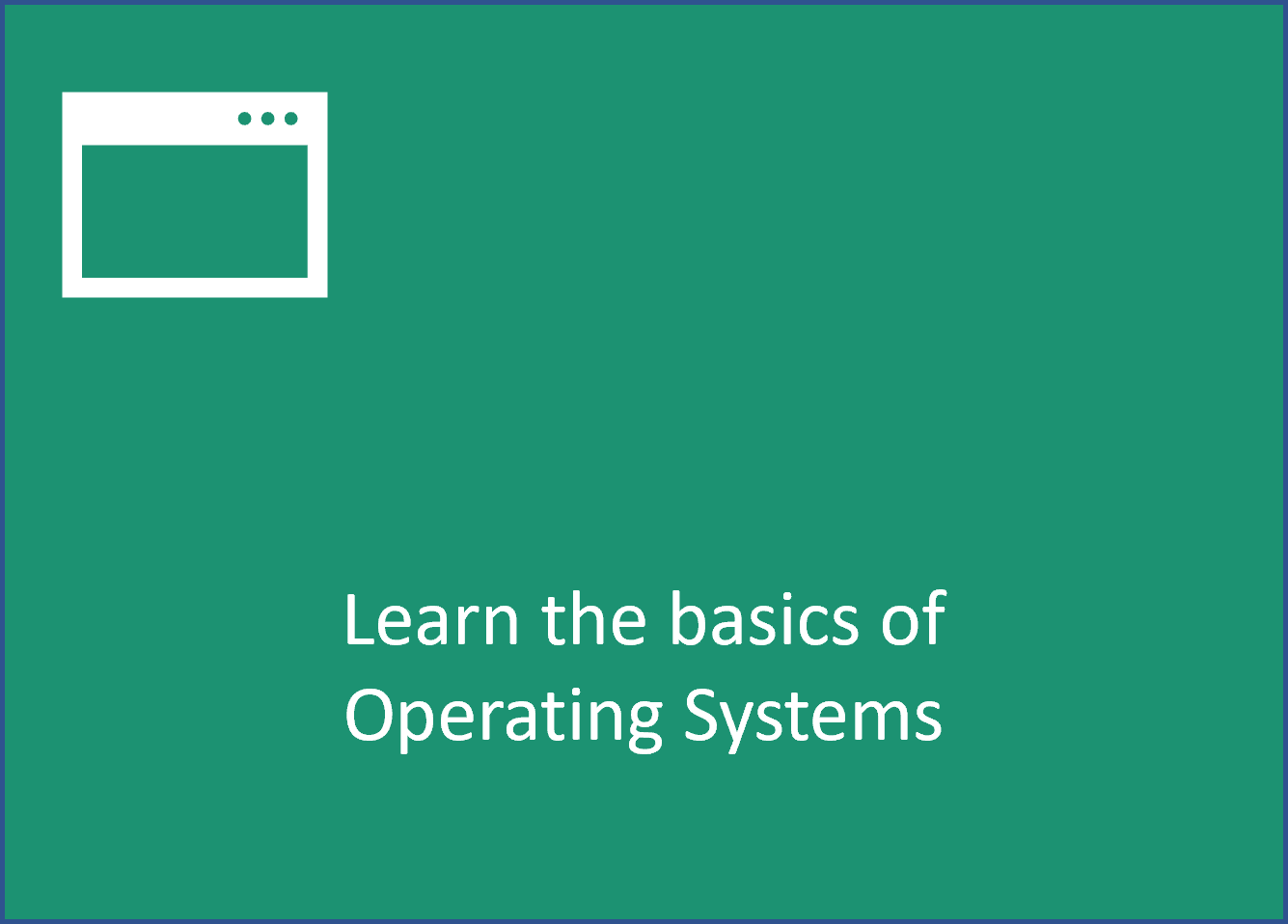 Learn the basics of Operating Systems